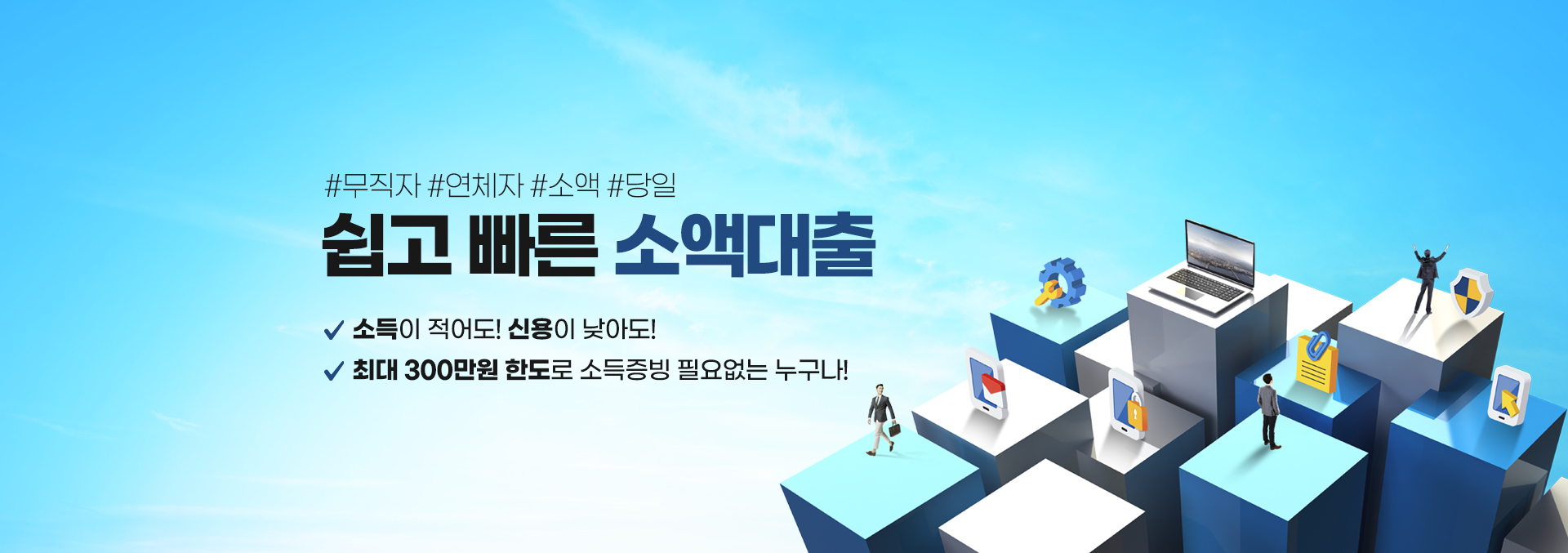 #무직자 #연체자 #소액 #당일

쉽고 빠른 소액대출

✓ 소득이 적어도! 신용이 낮아도!

✓ 최대 300만원 한도로 소득증빙 필요없는 누구나!